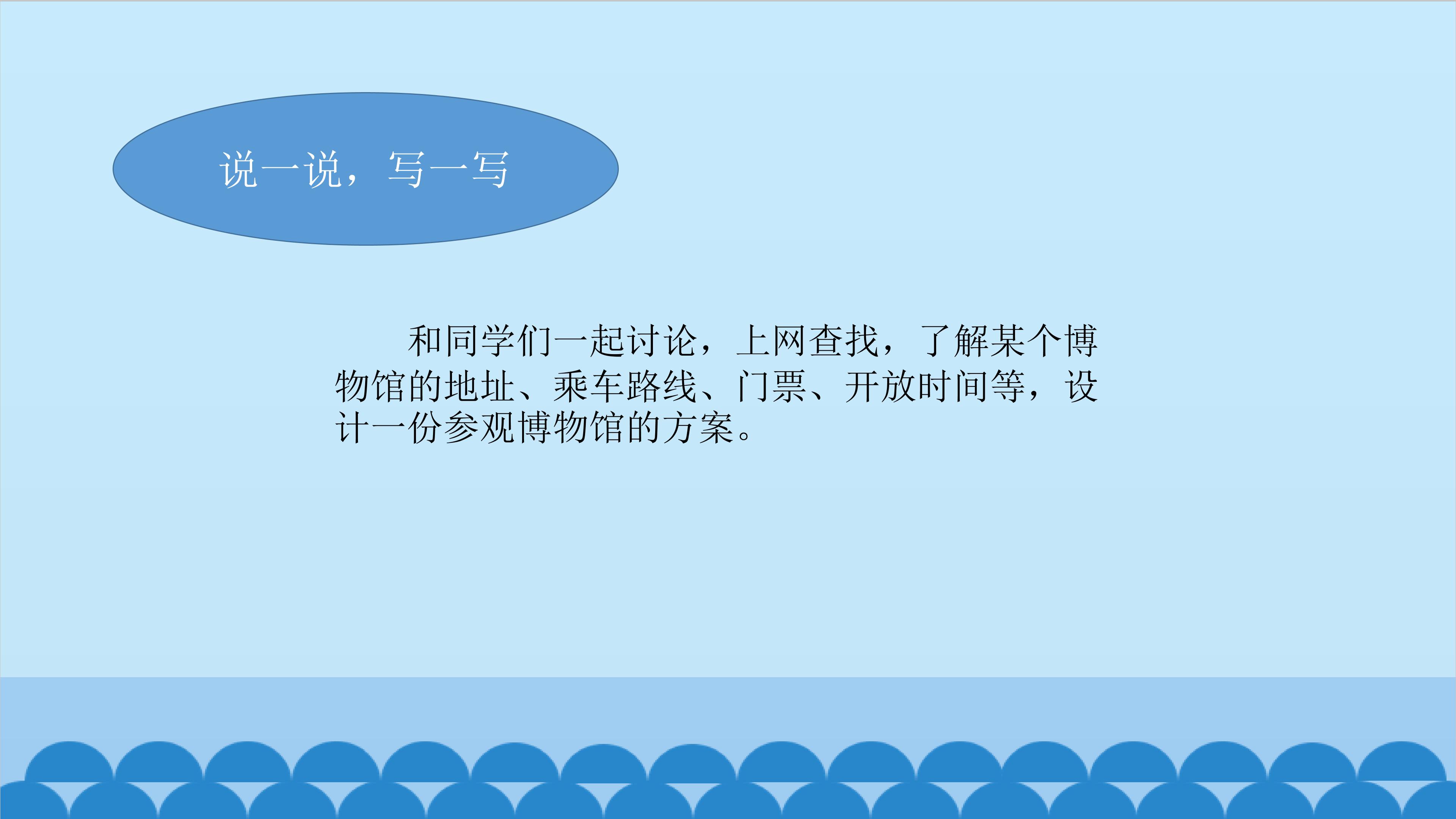 说一说，写一写

和同学们一起讨论，上网查找，了解某个博物馆的地址、乘车路线、门票、开放时间等，设计一份参观博物馆的方案。